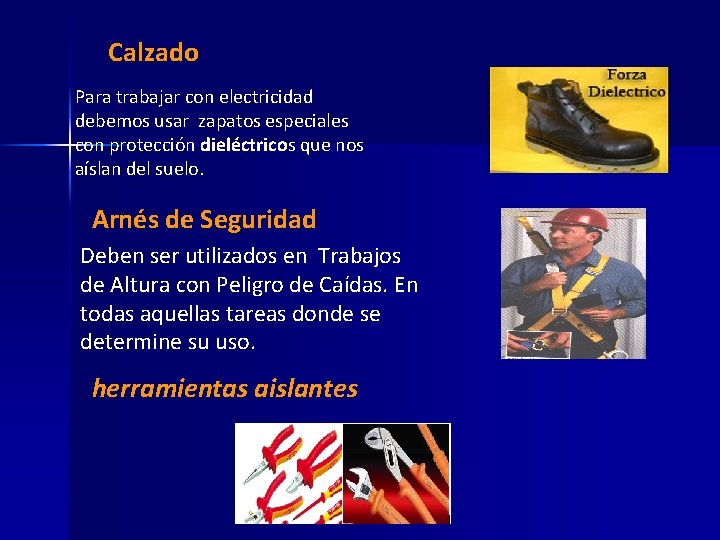 Calzado

Para trabajar con electricidad debemos usar zapatos especiales con protección dieléctricos que nos aíslan del suelo.

Forza Dielectrico

Arnés de Seguridad

Deben ser utilizados en Trabajos de Altura con Peligro de Caídas. En todas aquellas tareas donde se determine su uso.

herramientas aislantes